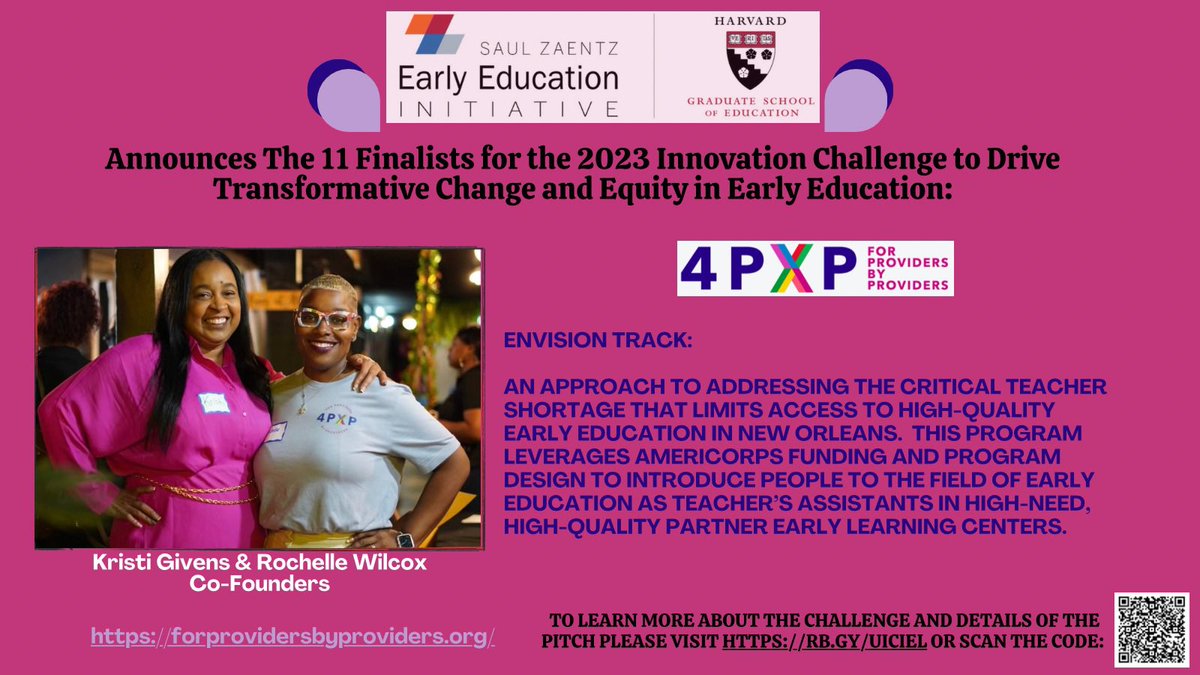 SAUL ZAENTZ
Early Education
INITIATIVE

HARVARD
VE RI TAS
GRADUATE SCHOOL OF EDUCATION

Announces The 11 Finalists for the 2023 Innovation Challenge to Drive Transformative Change and Equity in Early Education:

4PXP FOR PROVIDERS BY PROVIDERS

4PXP

ENVISION TRACK:

AN APPROACH TO ADDRESSING THE CRITICAL TEACHER SHORTAGE THAT LIMITS ACCESS TO HIGH-QUALITY EARLY EDUCATION IN NEW ORLEANS. THIS PROGRAM LEVERAGES AMERICORPS FUNDING AND PROGRAM DESIGN TO INTRODUCE PEOPLE TO THE FIELD OF EARLY EDUCATION AS TEACHER'S ASSISTANTS IN HIGH-NEED, HIGH-QUALITY PARTNER EARLY LEARNING CENTERS.

Kristi Givens & Rochelle Wilcox
Co-Founders

https://forprovidersbyproviders.org/

TO LEARN MORE ABOUT THE CHALLENGE AND DETAILS OF THE PITCH PLEASE VISIT HTTPS://RB.GY/UICIEL OR SCAN THE CODE: